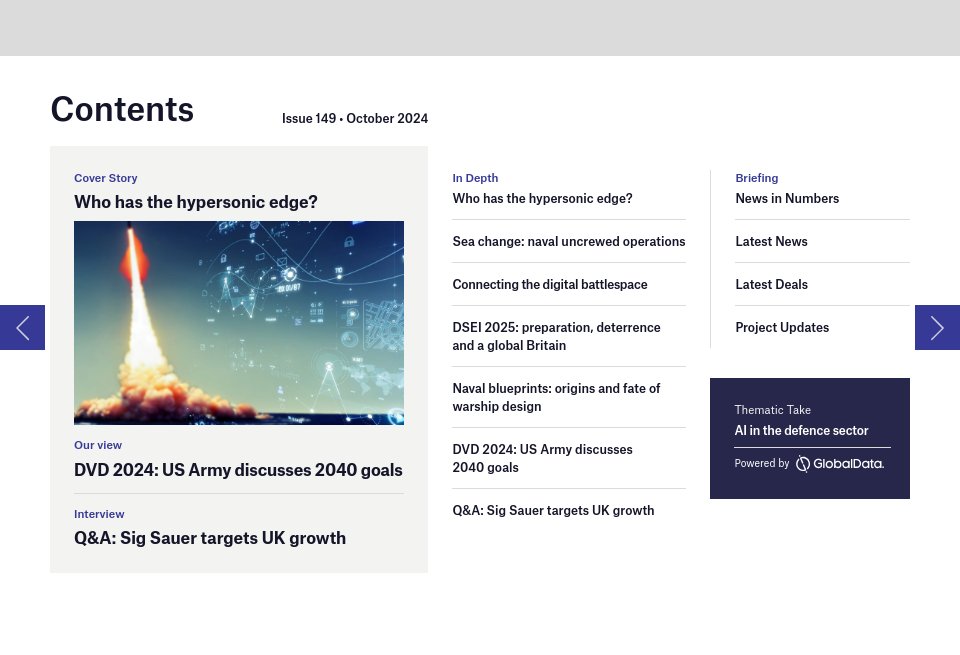 Contents

Issue 149 • October 2024

Cover Story

Who has the hypersonic edge?

Our view

DVD 2024: US Army discusses 2040 goals

Interview

Q&A: Sig Sauer targets UK growth

In Depth

Who has the hypersonic edge?

Sea change: naval uncrewed operations

Connecting the digital battlespace

DSEI 2025: preparation, deterrence and a global Britain

Naval blueprints: origins and fate of warship design

DVD 2024: US Army discusses 2040 goals

Q&A: Sig Sauer targets UK growth

Briefing

News in Numbers

Latest News

Latest Deals

Project Updates

Thematic Take

AI in the defence sector

Powered by GlobalData.